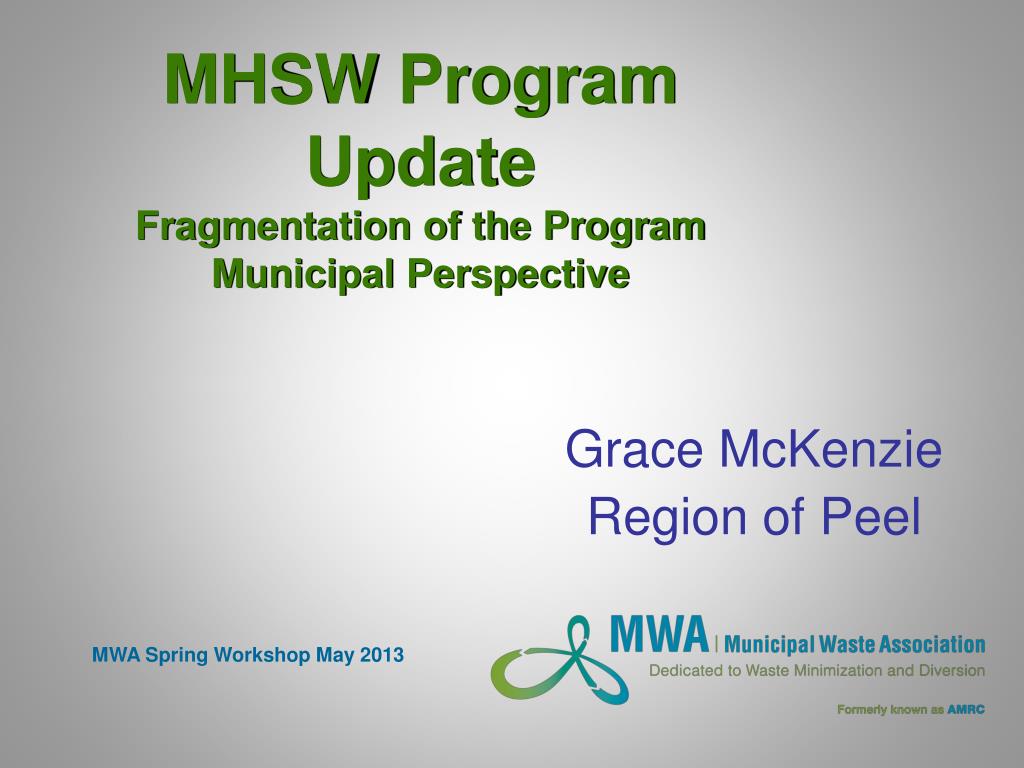 MHSW Program Update
Fragmentation of the Program
Municipal Perspective

Grace McKenzie
Region of Peel

MWA Spring Workshop May 2013

MWA | Municipal Waste Association
Dedicated to Waste Minimization and Diversion

Formerly known as AMRC